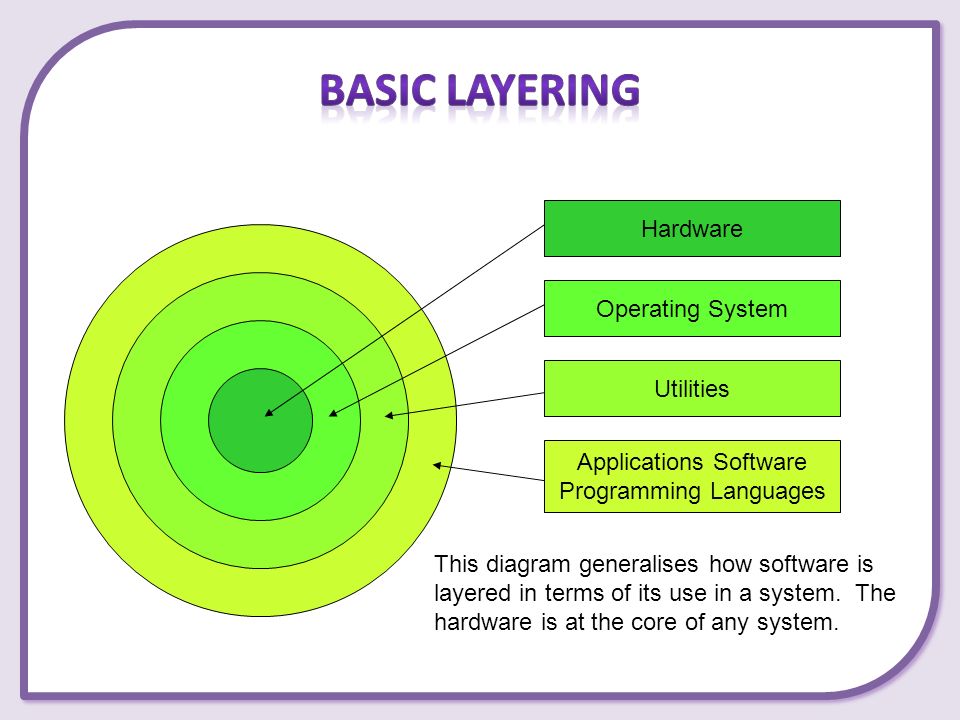 BASIC LAYERING

Hardware

Operating System

Utilities

Applications Software
Programming Languages

This diagram generalises how software is layered in terms of its use in a system. The hardware is at the core of any system.